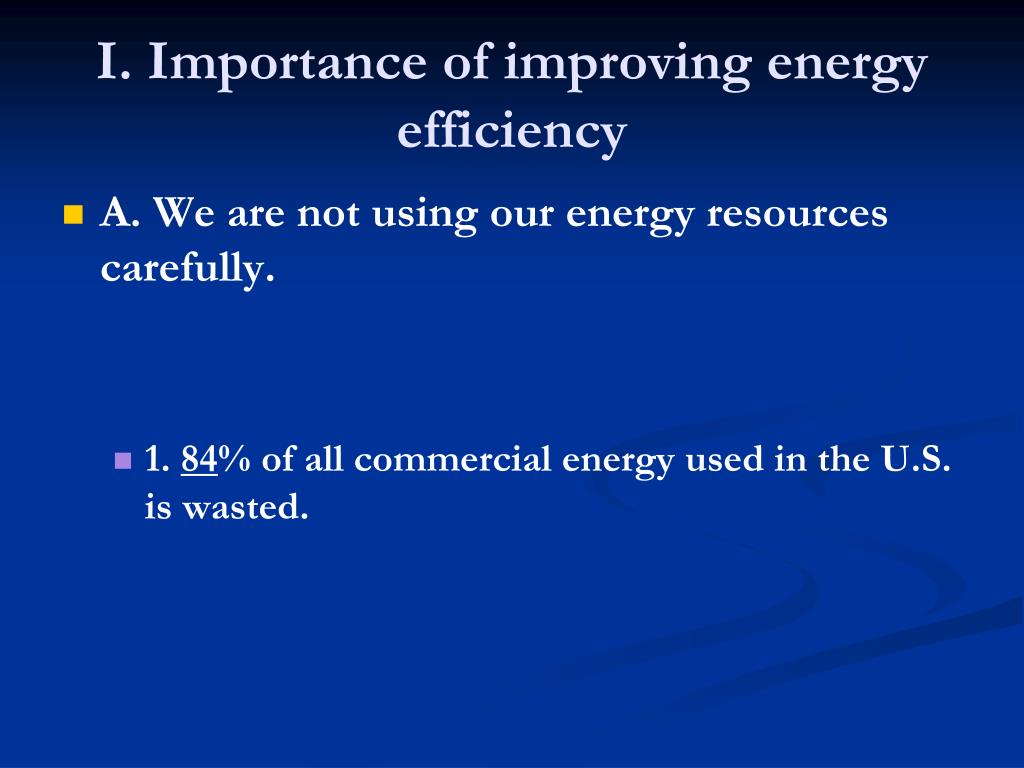 I. Importance of improving energy efficiency

A. We are not using our energy resources carefully.

1. 84% of all commercial energy used in the U.S. is wasted.